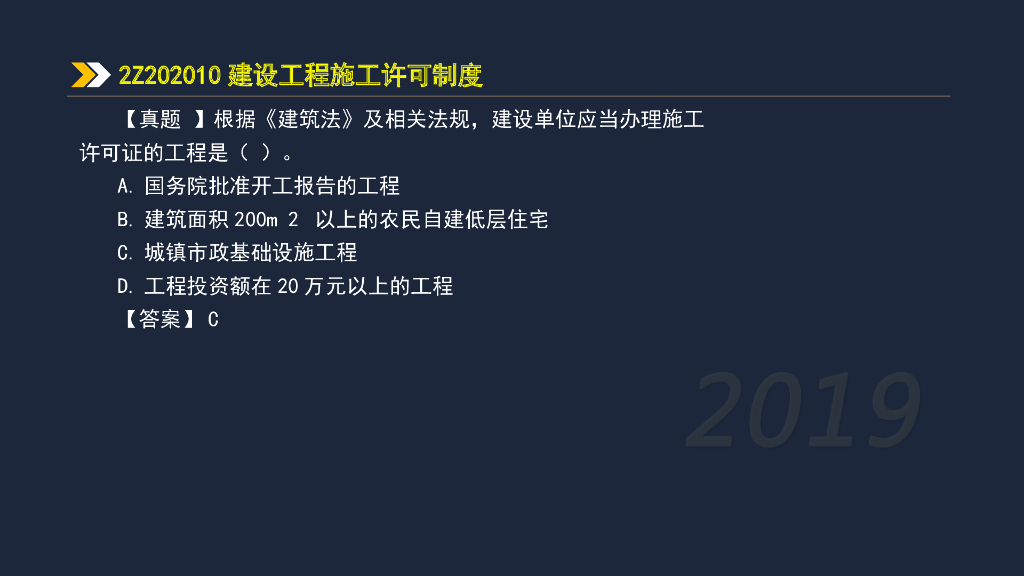 2Z202010 建设工程施工许可制度

【真题 】根据《建筑法》及相关法规，建设单位应当办理施工许可证的工程是（ ）。

A. 国务院批准开工报告的工程

B. 建筑面积 200m 2 以上的农民自建低层住宅

C. 城镇市政基础设施工程

D. 工程投资额在 20 万元以上的工程

【答案】 C

2019